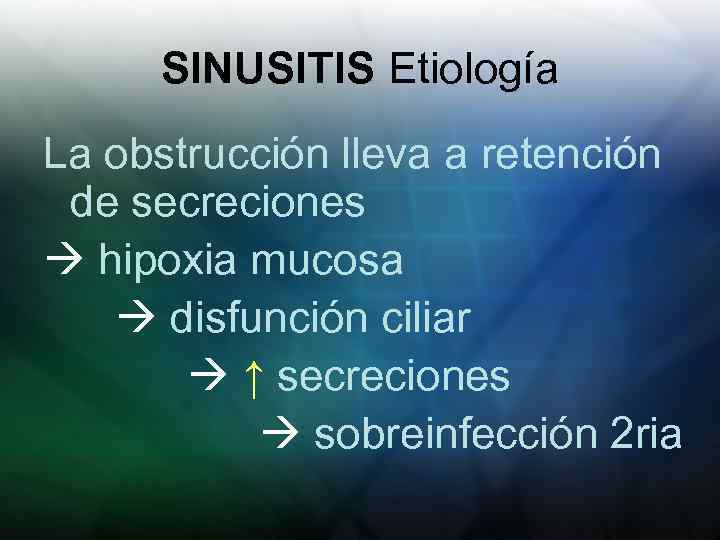 SINUSITIS Etiología

La obstrucción lleva a retención de secreciones

→ hipoxia mucosa

→ disfunción ciliar

→ ↑ secreciones

→ sobreinfección 2ria